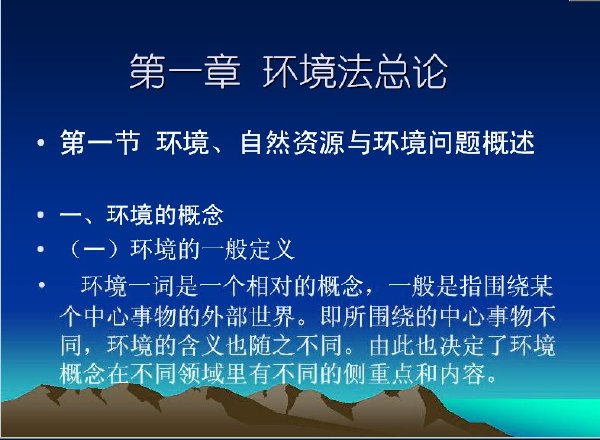 第一章 环境法总论

• 第一节 环境、自然资源与环境问题概述

• 一、环境的概念

• （一）环境的一般定义

• 环境一词是一个相对的概念，一般是指围绕某个中心事物的外部世界。即所围绕的中心事物不同，环境的含义也随之不同。由此也决定了环境概念在不同领域里有不同的侧重点和内容。